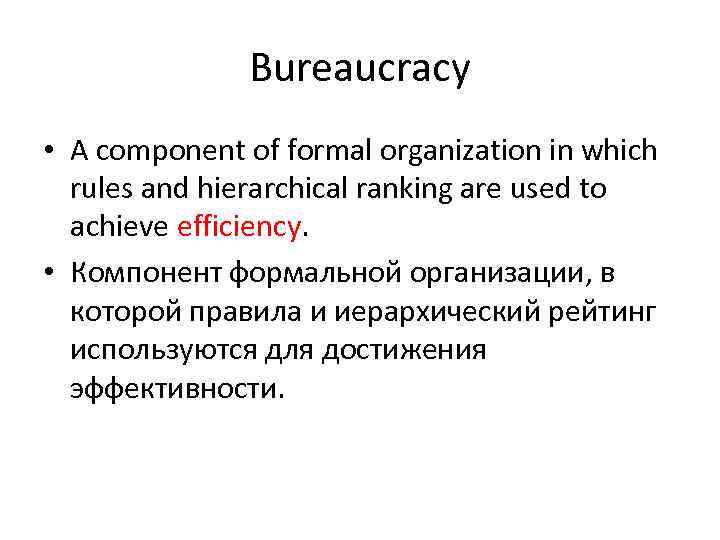 Bureaucracy

• A component of formal organization in which rules and hierarchical ranking are used to achieve efficiency.

• Компонент формальной организации, в которой правила и иерархический рейтинг используются для достижения эффективности.